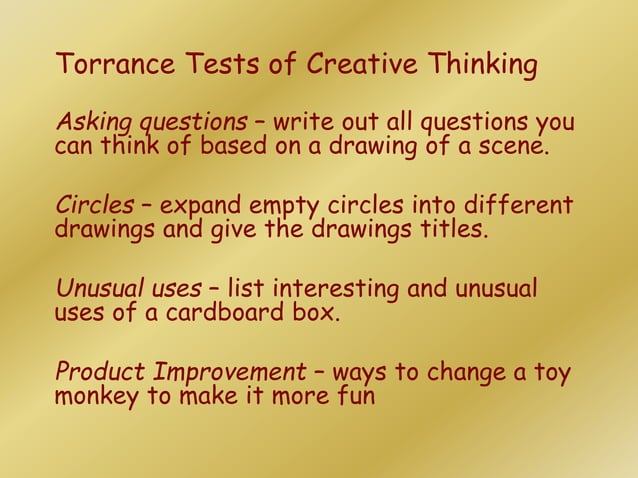 Torrance Tests of Creative Thinking

Asking questions – write out all questions you can think of based on a drawing of a scene.

Circles – expand empty circles into different drawings and give the drawings titles.

Unusual uses – list interesting and unusual uses of a cardboard box.

Product Improvement – ways to change a toy monkey to make it more fun